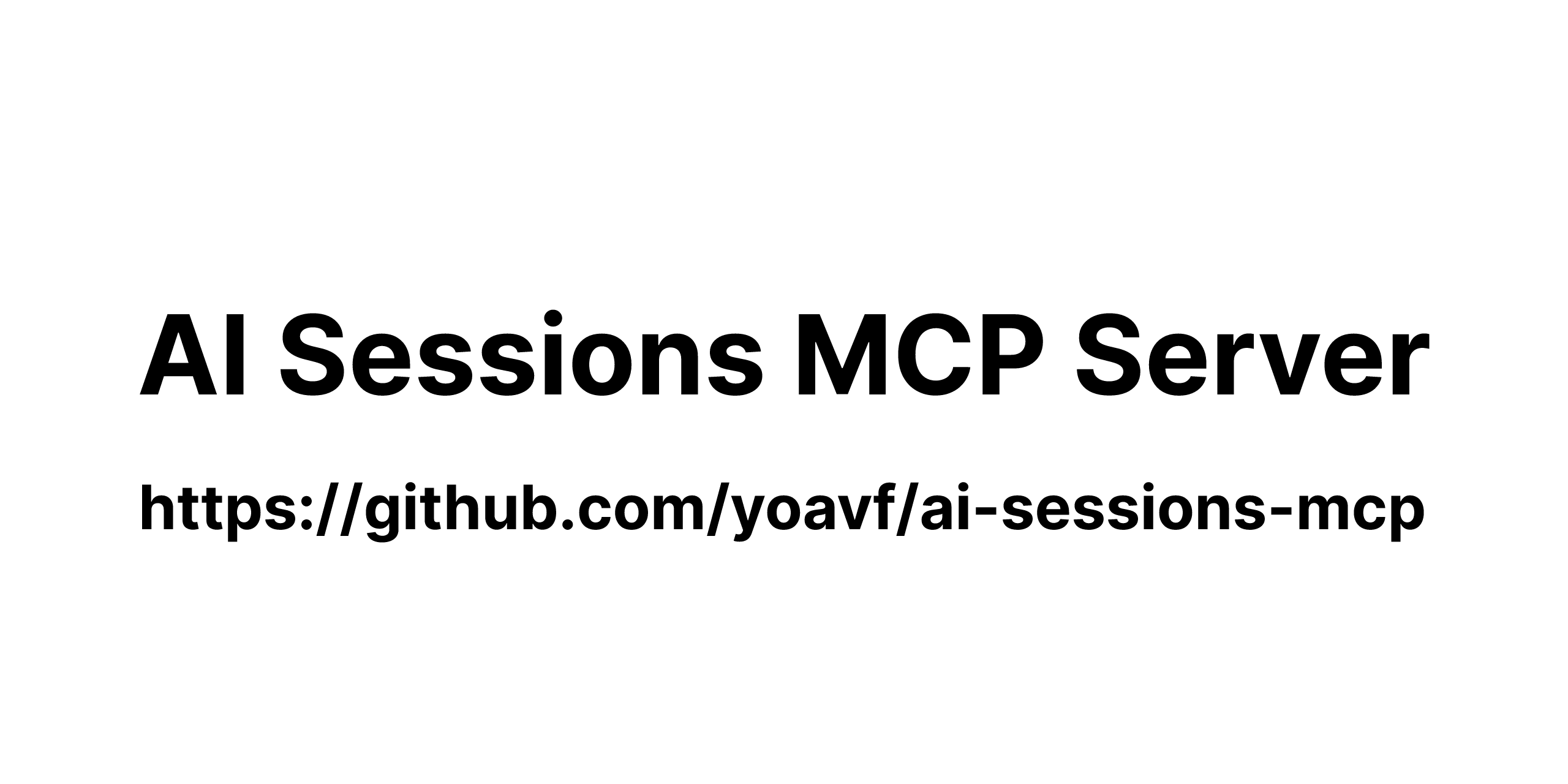 AI Sessions MCP Server

https://github.com/yoavf/ai-sessions-mcp